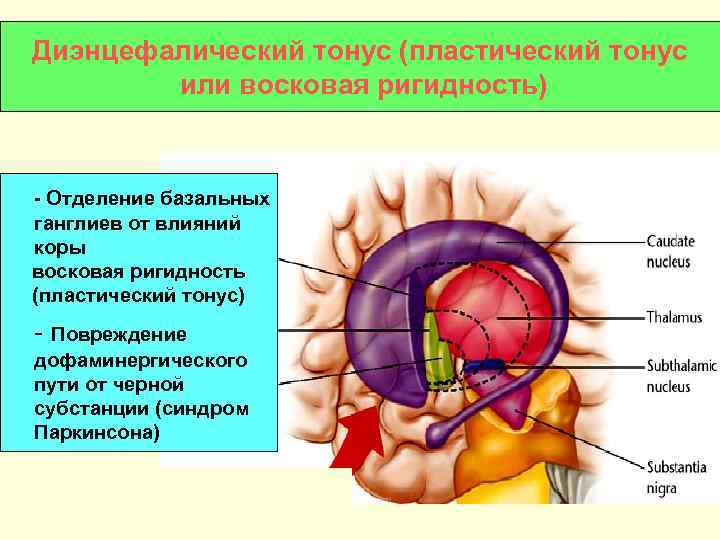 Диэнцефалический тонус (пластический тонус или восковая ригидность)

- Отделение базальных ганглиев от влияний коры
восковая ригидность (пластический тонус)
- Повреждение дофаминергического пути от черной субстанции (синдром Паркинсона)

Caudate nucleus

Thalamus

Subthalamic nucleus

Substantia nigra